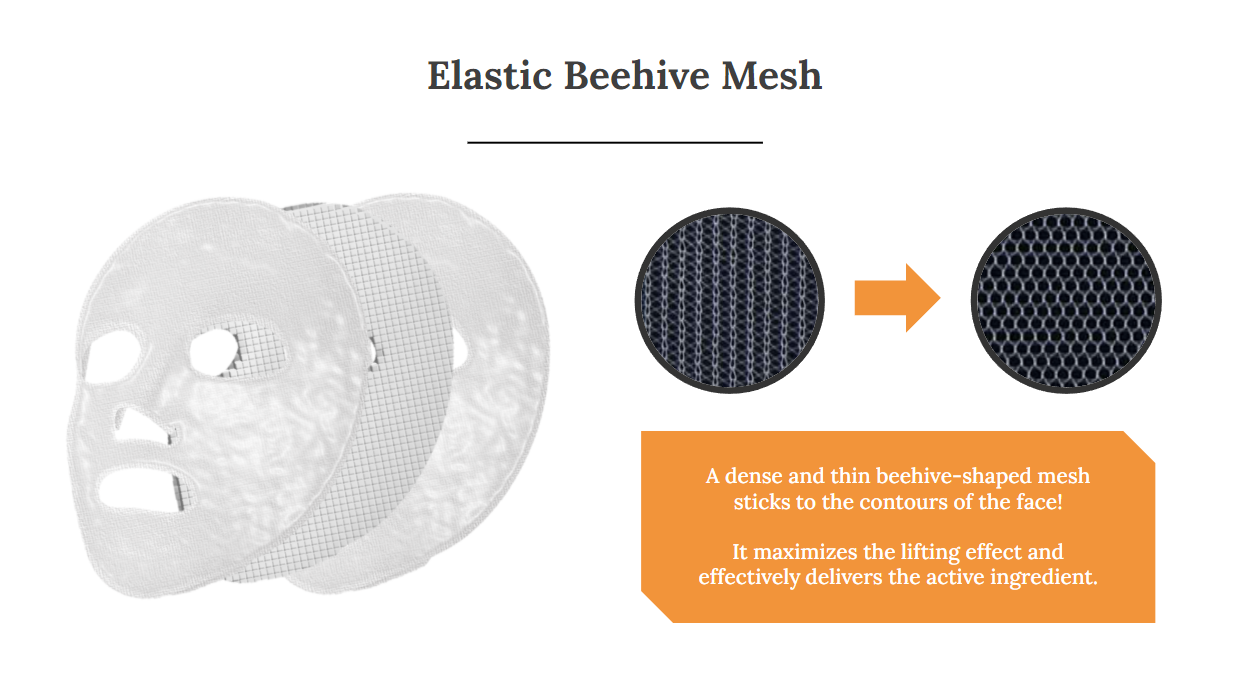 Elastic Beehive Mesh

A dense and thin beehive-shaped mesh sticks to the contours of the face!

It maximizes the lifting effect and effectively delivers the active ingredient.